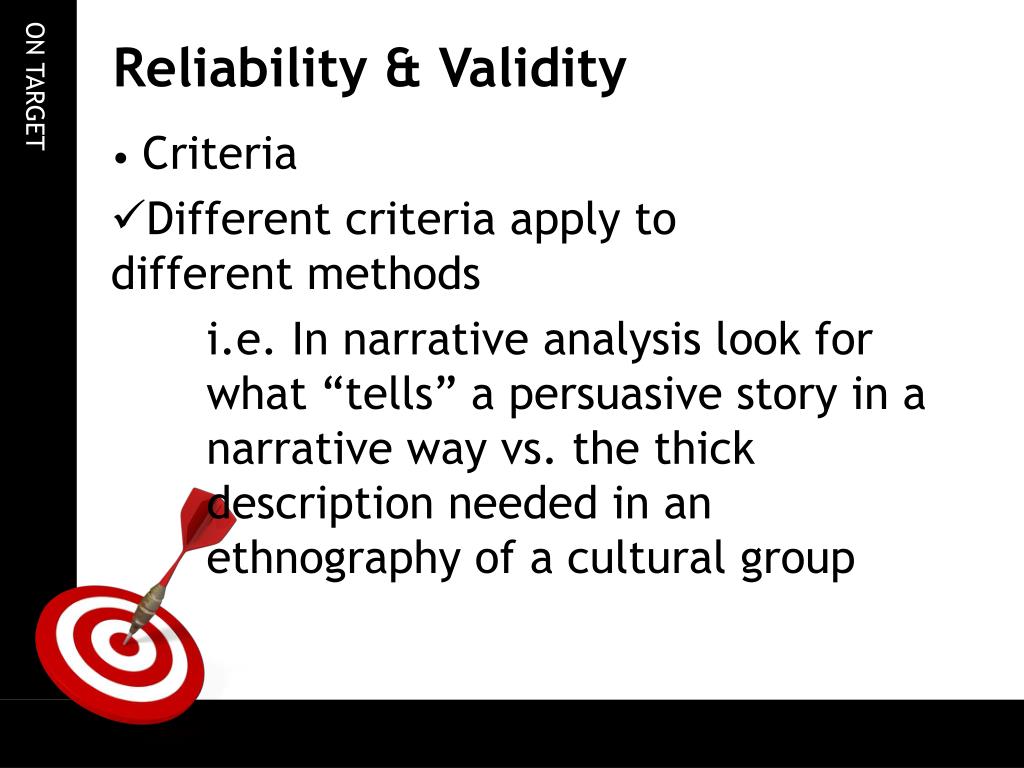 ON TARGET

Reliability & Validity

• Criteria

✓Different criteria apply to different methods

i.e. In narrative analysis look for what “tells” a persuasive story in a narrative way vs. the thick description needed in an ethnography of a cultural group